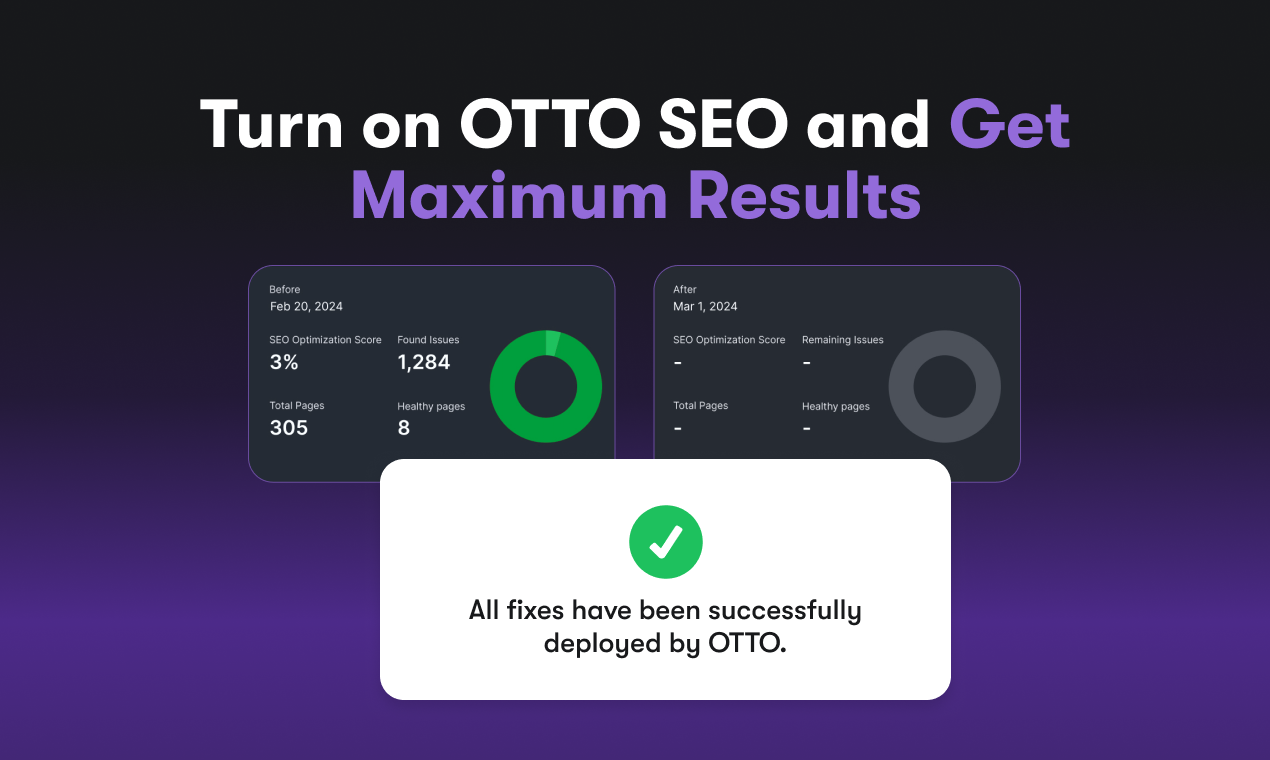 Turn on OTTO SEO and Get Maximum Results

Before
Feb 20, 2024

SEO Optimization Score
3%

Found Issues
1,284

Total Pages
305

Healthy pages
8

After
Mar 1, 2024

SEO Optimization Score
-

Remaining Issues
-

Total Pages
-

Healthy pages
-

All fixes have been successfully deployed by OTTO.